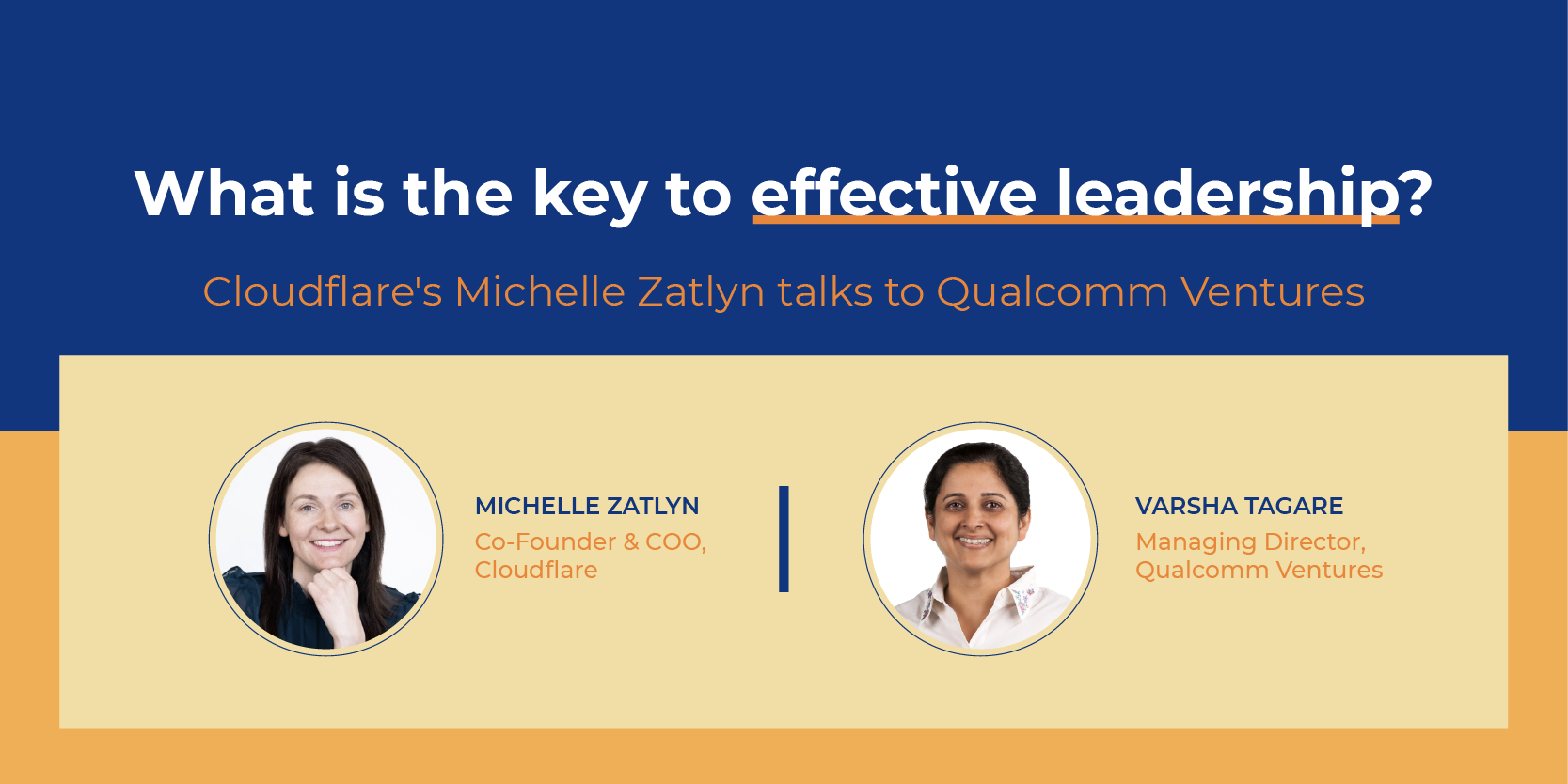 What is the key to effective leadership?

Cloudflare's Michelle Zatlyn talks to Qualcomm Ventures

MICHELLE ZATLYN
Co-Founder & COO, Cloudflare

VARSHA TAGARE
Managing Director, Qualcomm Ventures